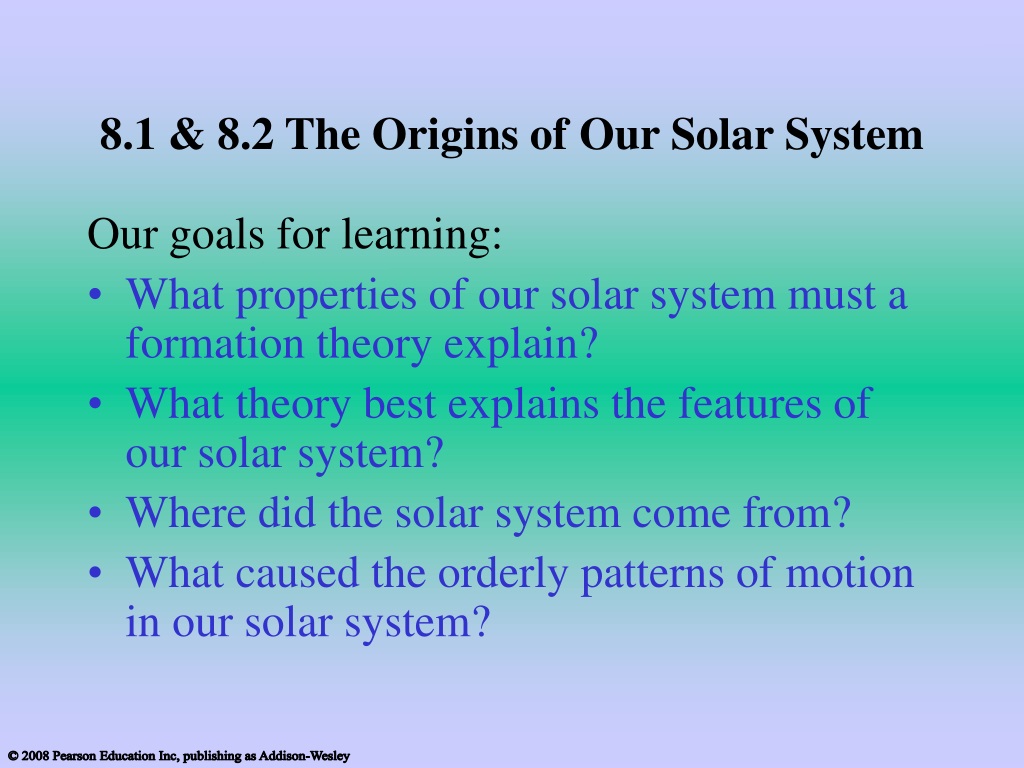 8.1 & 8.2 The Origins of Our Solar System

Our goals for learning:
• What properties of our solar system must a formation theory explain?
• What theory best explains the features of our solar system?
• Where did the solar system come from?
• What caused the orderly patterns of motion in our solar system?

© 2008 Pearson Education Inc, publishing as Addison-Wesley